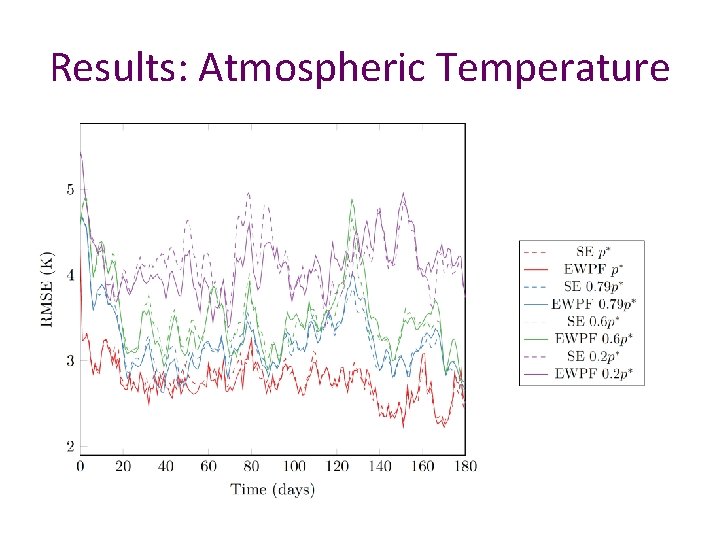 Results: Atmospheric Temperature

5
4
3
2
RMSE (K)
0
20
40
60
80
100
120
140
160
180
Time (days)

SE $p^*$
EWPF $p^*$
SE $0.79p^*$
EWPF $0.79p^*$
SE $0.6p^*$
EWPF $0.6p^*$
SE $0.2p^*$
EWPF $0.2p^*$